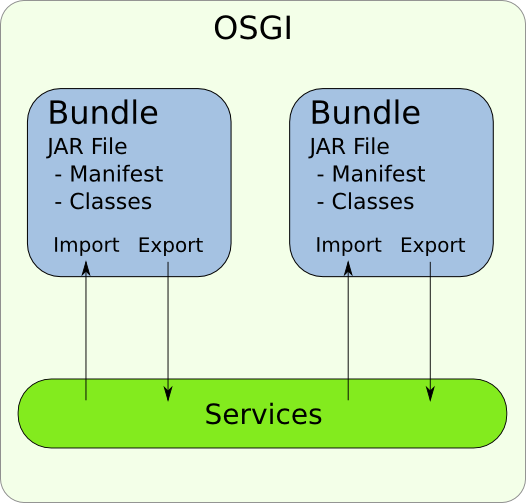 OSGI

Bundle
JAR File
- Manifest
- Classes

Import Export

Bundle
JAR File
- Manifest
- Classes

Import Export

Services